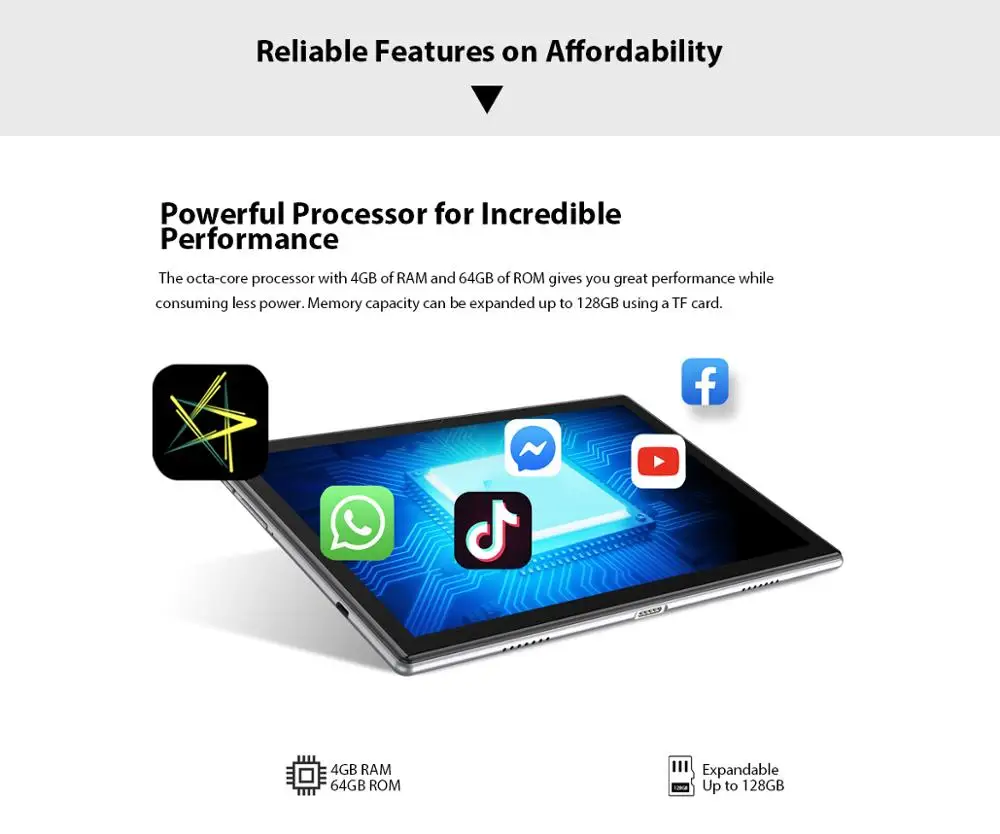 Reliable Features on Affordability

Powerful Processor for Incredible Performance

The octa-core processor with 4GB of RAM and 64GB of ROM gives you great performance while consuming less power. Memory capacity can be expanded up to 128GB using a TF card.

4GB RAM
64GB ROM

128GB

Expandable
Up to 128GB